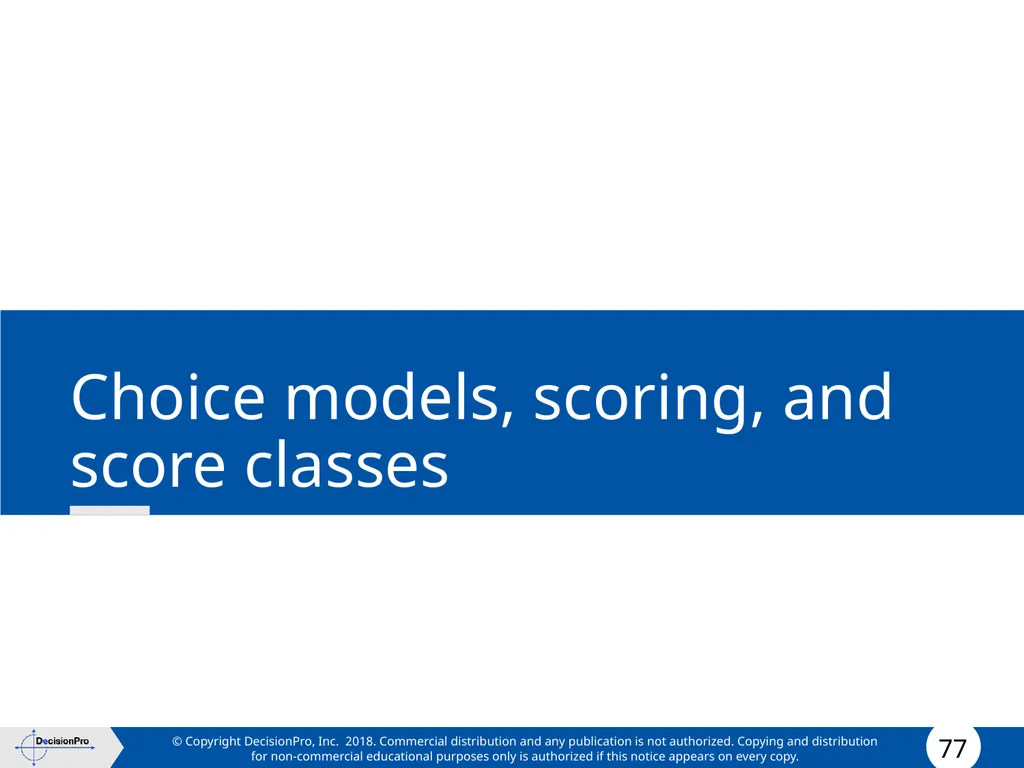 Choice models, scoring, and score classes

DecisionPro

© Copyright DecisionPro, Inc. 2018. Commercial distribution and any publication is not authorized. Copying and distribution for non-commercial educational purposes only is authorized if this notice appears on every copy.

77